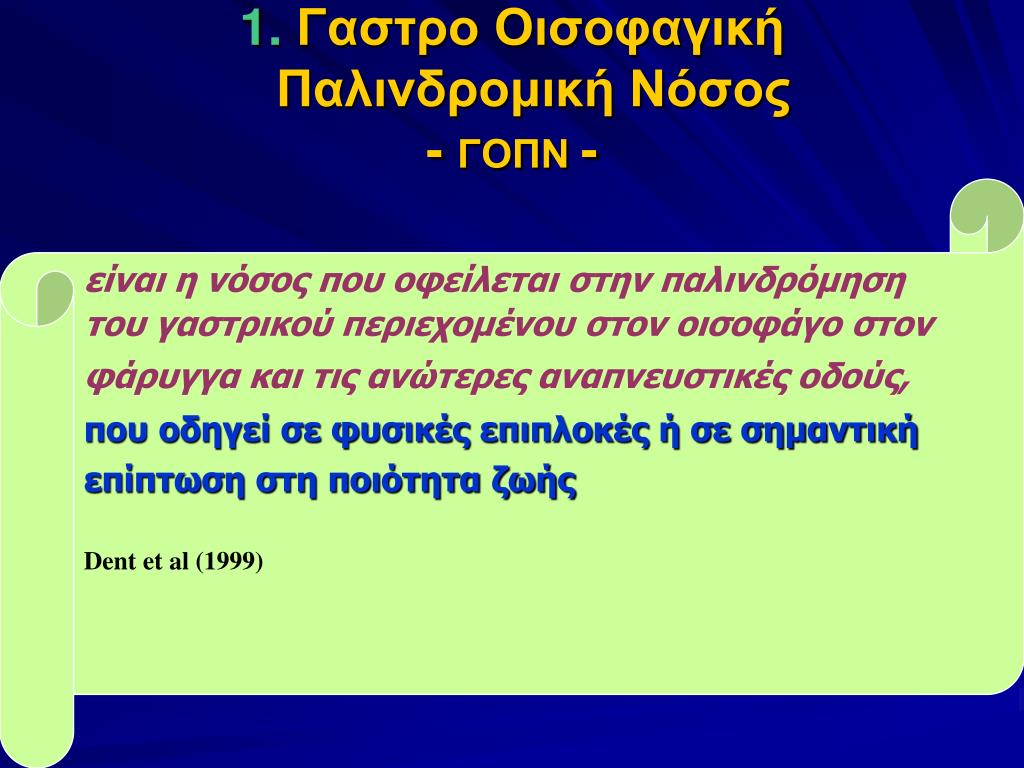 1. Γαστρο Οισοφαγική Παλινδρομική Νόσος
- ΓΟΠΝ -

είναι η νόσος που οφείλεται στην παλινδρόμηση του γαστρικού περιεχομένου στον οισοφάγο στον φάρυγγα και τις ανώτερες αναπνευστικές οδούς, που οδηγεί σε φυσικές επιπλοκές ή σε σημαντική επίπτωση στη ποιότητα ζωής

Dent et al (1999)